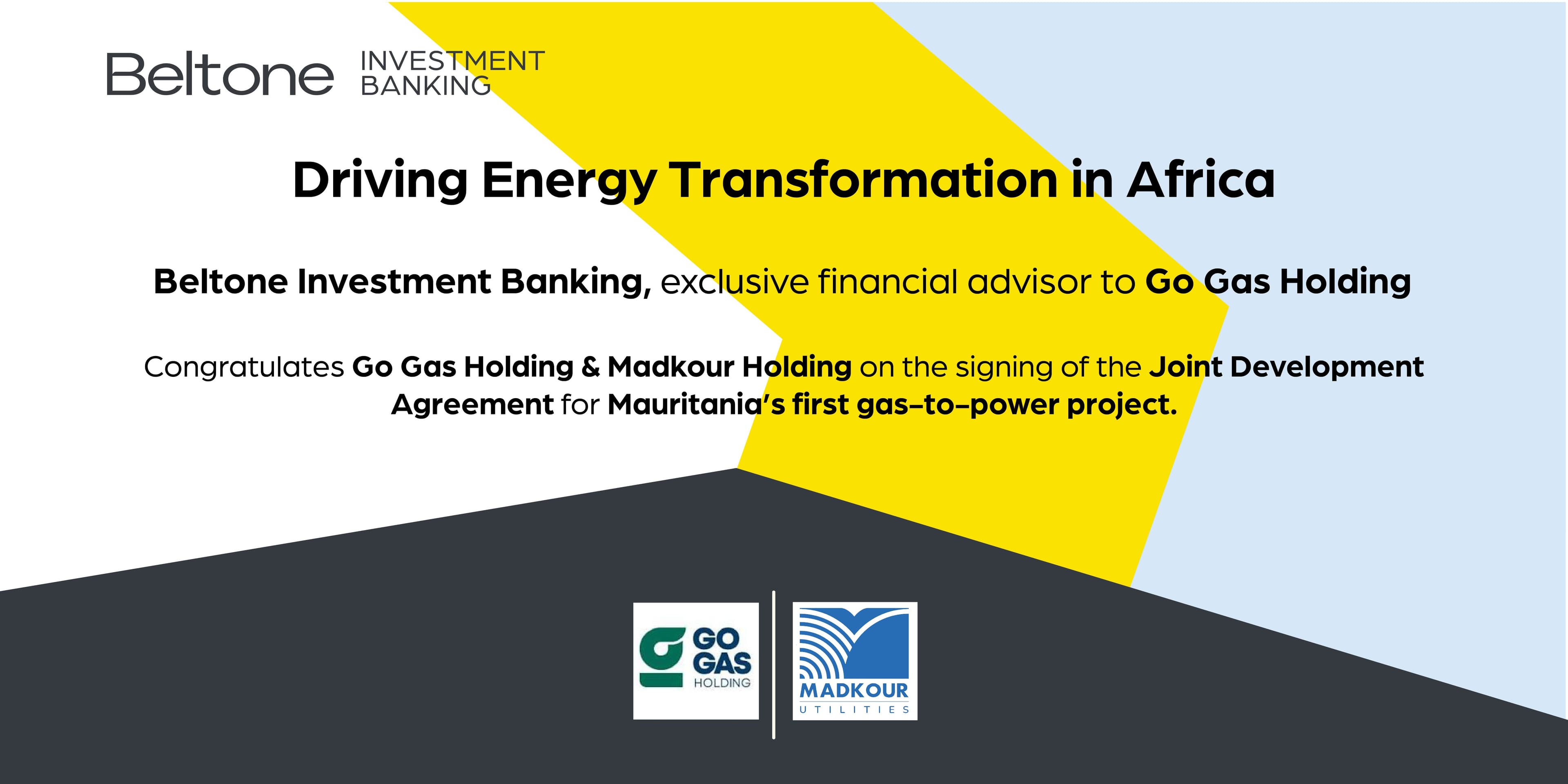 Beltone INVESTMENT BANKING

Driving Energy Transformation in Africa

Beltone Investment Banking, exclusive financial advisor to Go Gas Holding

Congratulates Go Gas Holding & Madkour Holding on the signing of the Joint Development Agreement for Mauritania's first gas-to-power project.

GO GAS HOLDING

MADKOUR UTILITIES